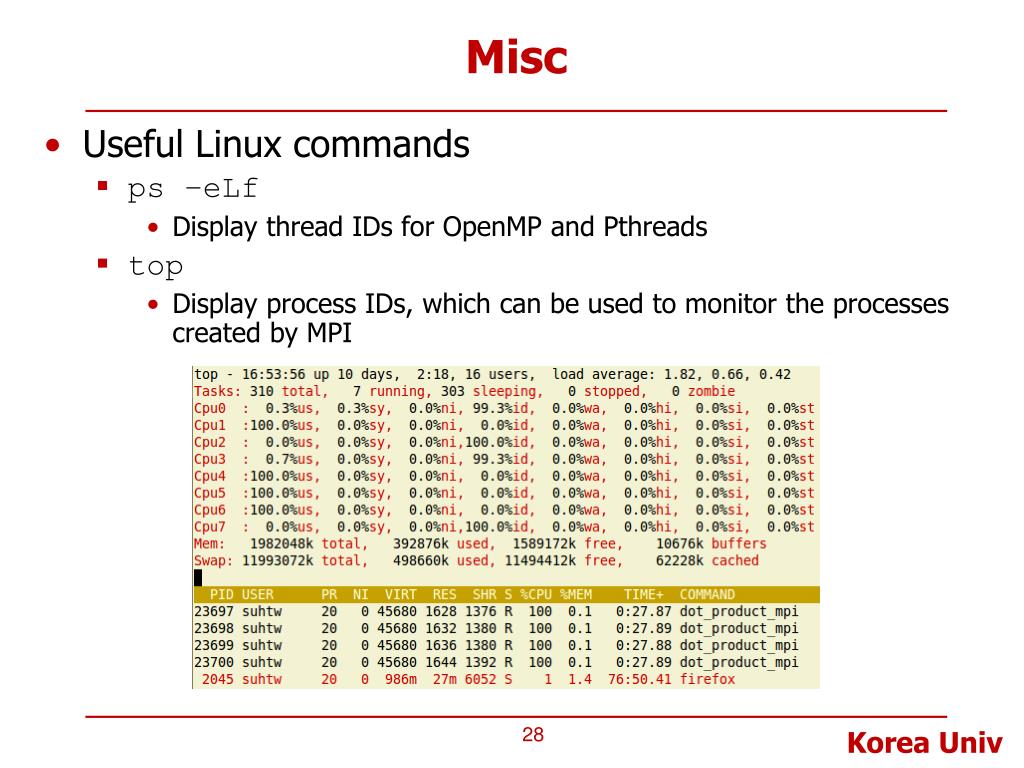 Misc

• Useful Linux commands
 ▪ ps –eLf
  • Display thread IDs for OpenMP and Pthreads
 ▪ top
  • Display process IDs, which can be used to monitor the processes created by MPI

top - 16:53:56 up 10 days, 2:18, 16 users, load average: 1.82, 0.66, 0.42
Tasks: 310 total, 7 running, 303 sleeping, 0 stopped, 0 zombie
Cpu0 : 0.3%us, 0.3%sy, 0.0%ni, 99.3%id, 0.0%wa, 0.0%hi, 0.0%si, 0.0%st
Cpu1 :100.0%us, 0.0%sy, 0.0%ni, 0.0%id, 0.0%wa, 0.0%hi, 0.0%si, 0.0%st
Cpu2 : 0.0%us, 0.0%sy, 0.0%ni,100.0%id, 0.0%wa, 0.0%hi, 0.0%si, 0.0%st
Cpu3 : 0.7%us, 0.0%sy, 0.0%ni, 99.3%id, 0.0%wa, 0.0%hi, 0.0%si, 0.0%st
Cpu4 :100.0%us, 0.0%sy, 0.0%ni, 0.0%id, 0.0%wa, 0.0%hi, 0.0%si, 0.0%st
Cpu5 :100.0%us, 0.0%sy, 0.0%ni, 0.0%id, 0.0%wa, 0.0%hi, 0.0%si, 0.0%st
Cpu6 :100.0%us, 0.0%sy, 0.0%ni, 0.0%id, 0.0%wa, 0.0%hi, 0.0%si, 0.0%st
Cpu7 : 0.0%us, 0.0%sy, 0.0%ni,100.0%id, 0.0%wa, 0.0%hi, 0.0%si, 0.0%st
Mem: 1982048k total, 392876k used, 1589172k free, 10676k buffers
Swap: 11993072k total, 498660k used, 11494412k free, 62228k cached

| PID | USER | PR | NI | VIRT | RES | SHR | S | %CPU | %MEM | TIME+ | COMMAND |
|---|---|---|---|---|---|---|---|---|---|---|---|
| 23697 | suhtw | 20 | 0 | 45680 | 1628 | 1376 | R | 100 | 0.1 | 0:27.87 | dot_product_mpi |
| 23698 | suhtw | 20 | 0 | 45680 | 1632 | 1380 | R | 100 | 0.1 | 0:27.89 | dot_product_mpi |
| 23699 | suhtw | 20 | 0 | 45680 | 1636 | 1380 | R | 100 | 0.1 | 0:27.88 | dot_product_mpi |
| 23700 | suhtw | 20 | 0 | 45680 | 1644 | 1392 | R | 100 | 0.1 | 0:27.89 | dot_product_mpi |
| 2045 | suhtw | 20 | 0 | 986m | 27m | 6052 | S | 1 | 1.4 | 76:50.41 | firefox |

28

Korea Univ